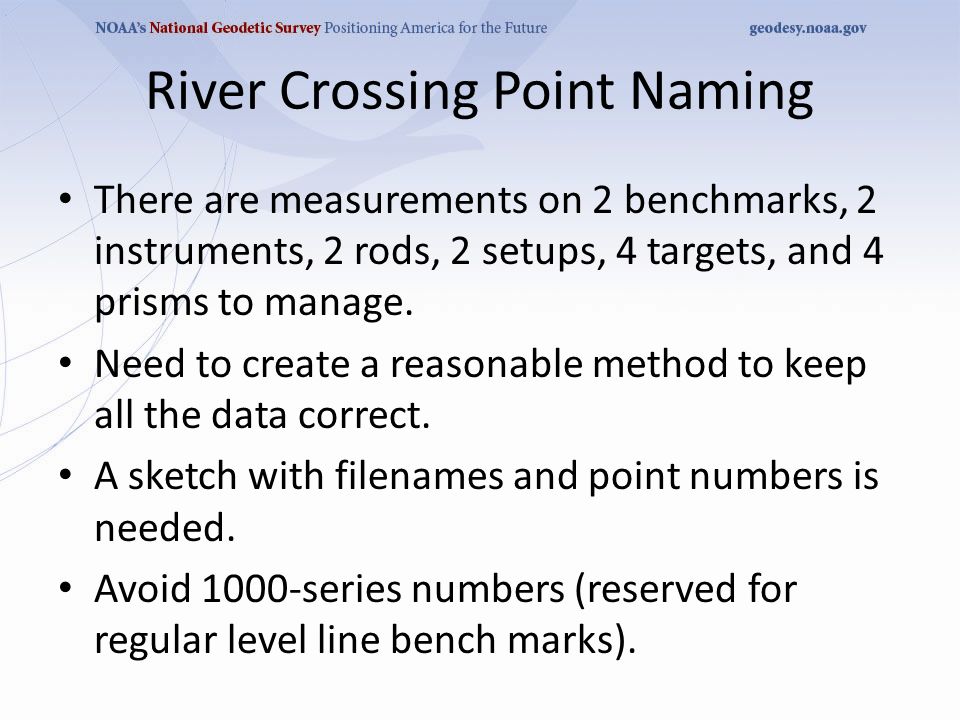 NOAA's National Geodetic Survey Positioning America for the Future geodesy.noaa.gov

River Crossing Point Naming

• There are measurements on 2 benchmarks, 2 instruments, 2 rods, 2 setups, 4 targets, and 4 prisms to manage.

• Need to create a reasonable method to keep all the data correct.

• A sketch with filenames and point numbers is needed.

• Avoid 1000-series numbers (reserved for regular level line bench marks).